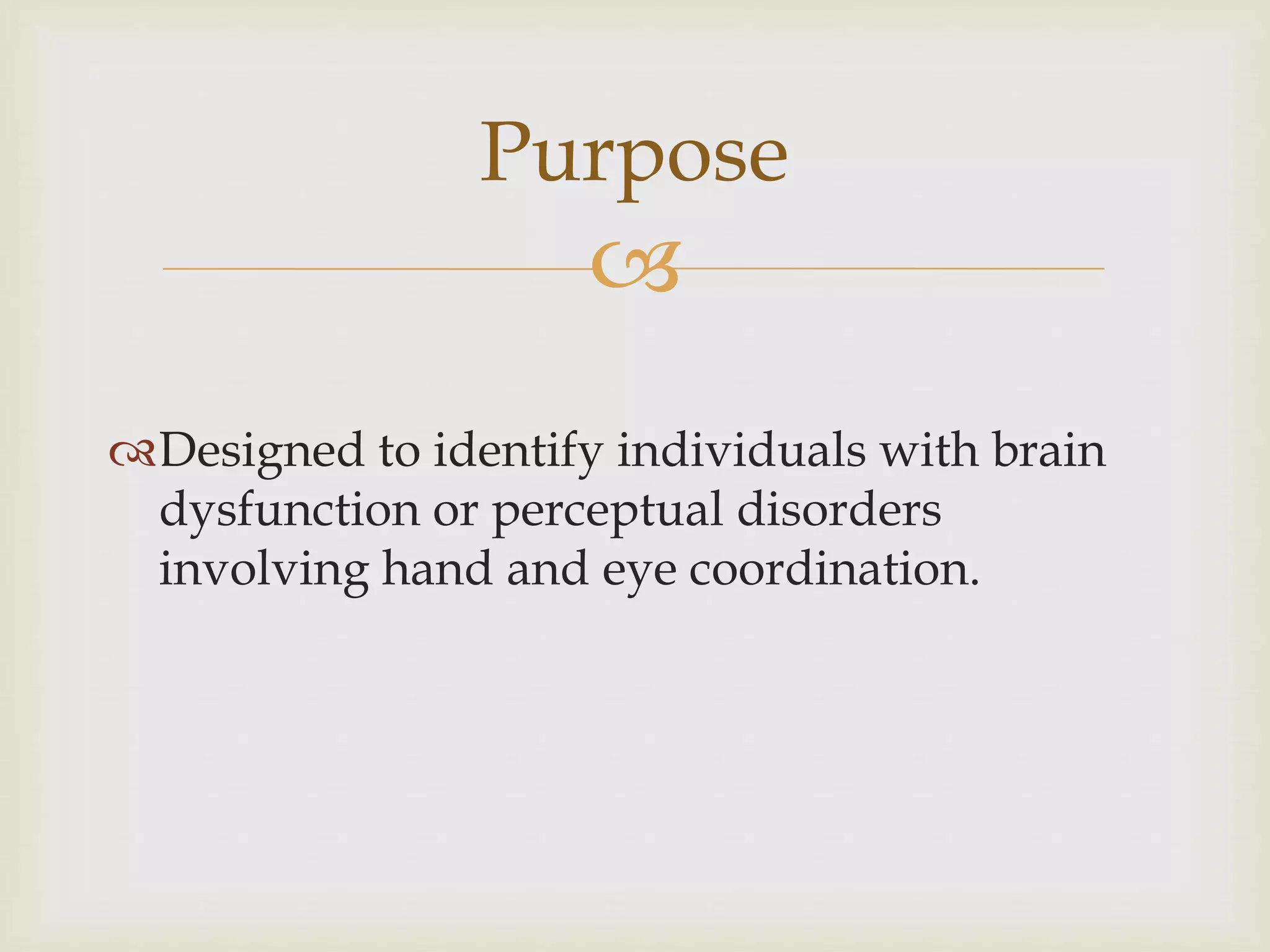 Purpose

Designed to identify individuals with brain dysfunction or perceptual disorders involving hand and eye coordination.